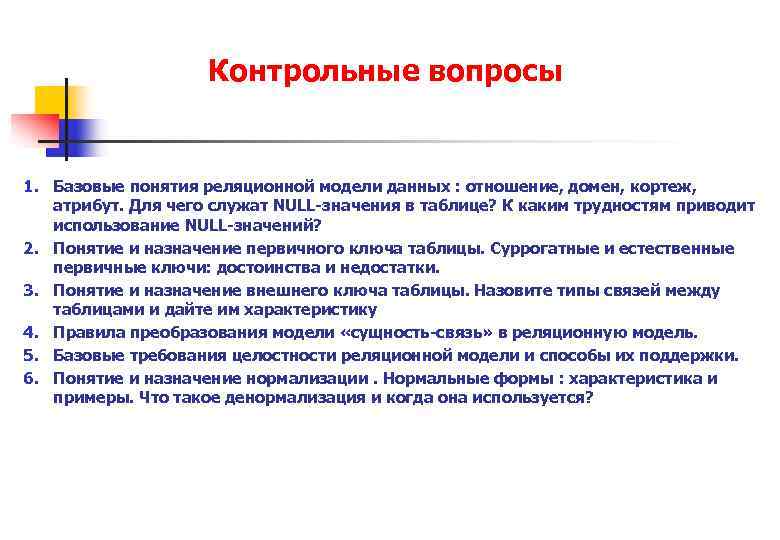 Контрольные вопросы

1. Базовые понятия реляционной модели данных : отношение, домен, кортеж, атрибут. Для чего служат NULL-значения в таблице? К каким трудностям приводит использование NULL-значений?
2. Понятие и назначение первичного ключа таблицы. Суррогатные и естественные первичные ключи: достоинства и недостатки.
3. Понятие и назначение внешнего ключа таблицы. Назовите типы связей между таблицами и дайте им характеристику
4. Правила преобразования модели «сущность-связь» в реляционную модель.
5. Базовые требования целостности реляционной модели и способы их поддержки.
6. Понятие и назначение нормализации . Нормальные формы : характеристика и примеры. Что такое денормализация и когда она используется?